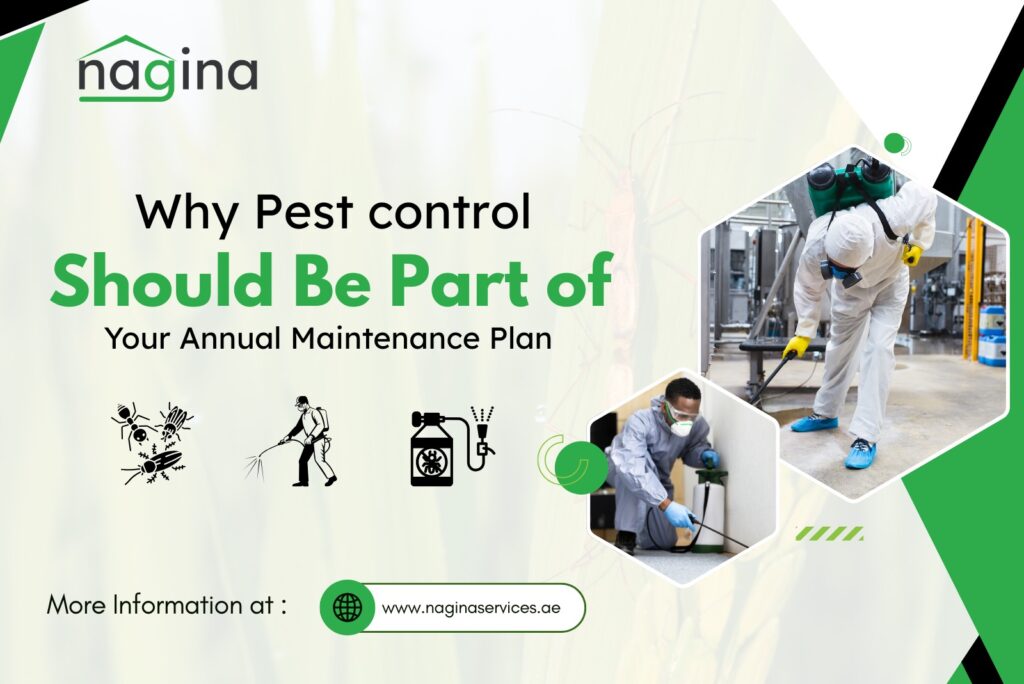 nagina

Why Pest control
Should Be Part of
Your Annual Maintenance Plan

More Information at :

www.naginaservices.ae